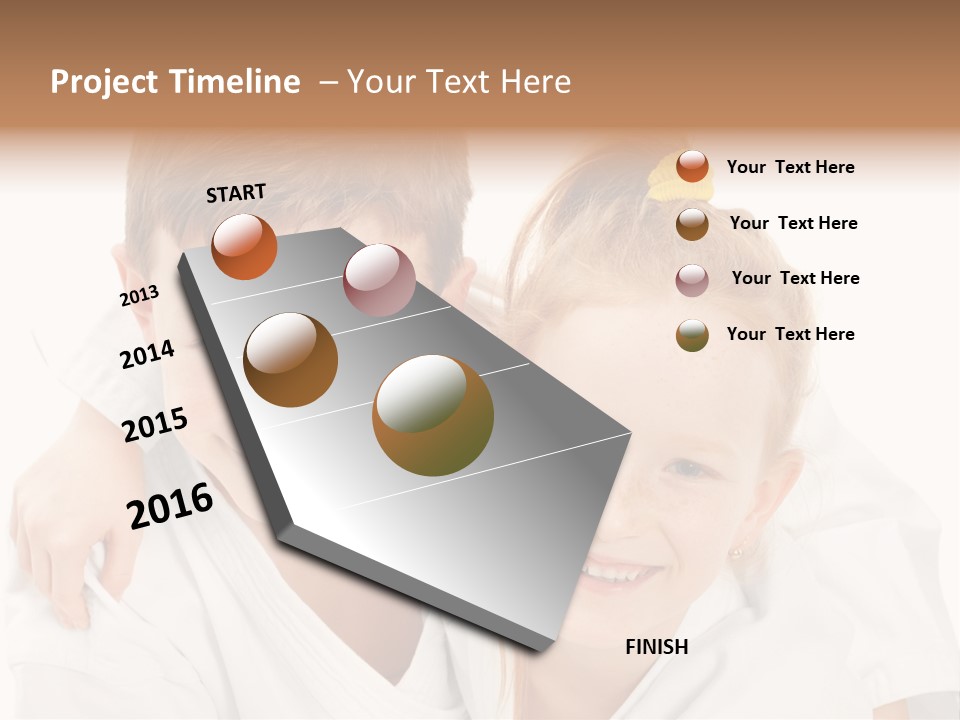 Project Timeline – Your Text Here

START

2013

2014

2015

2016

FINISH

Your Text Here

Your Text Here

Your Text Here

Your Text Here